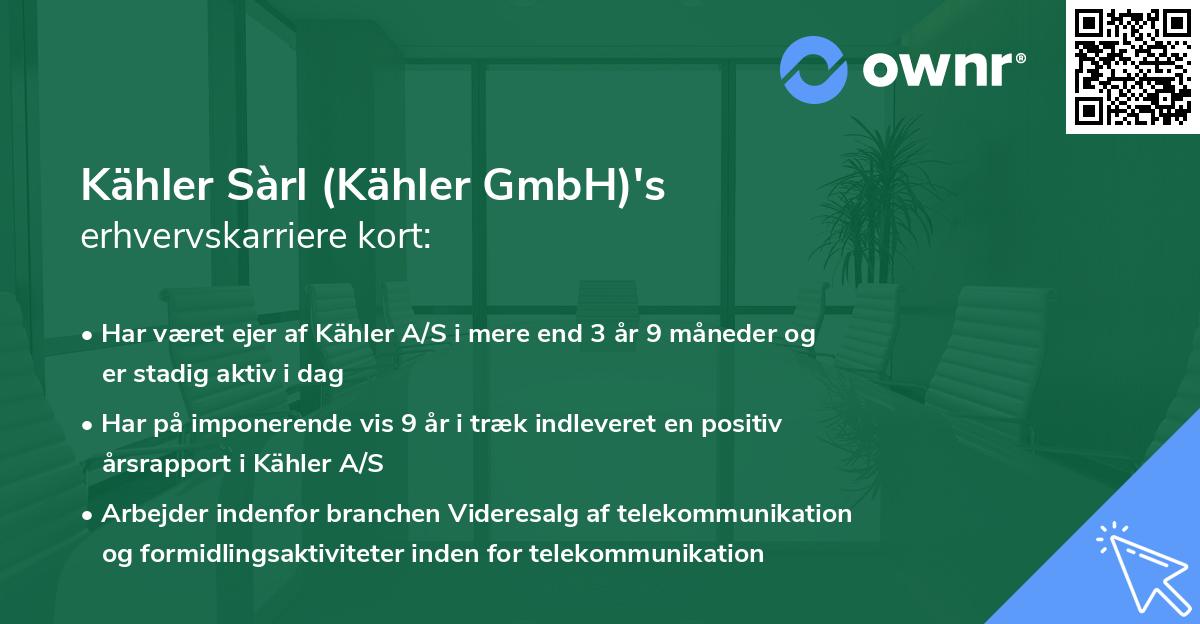 ownr®

Kähler Sàrl (Kähler GmbH)'s erhvervskarriere kort:

• Har været ejer af Kähler A/S i mere end 3 år 9 måneder og er stadig aktiv i dag

• Har på imponerende vis 9 år i træk indleveret en positiv årsrapport i Kähler A/S

• Arbejder indenfor branchen Videresalg af telekommunikation og formidlingsaktiviteter inden for telekommunikation